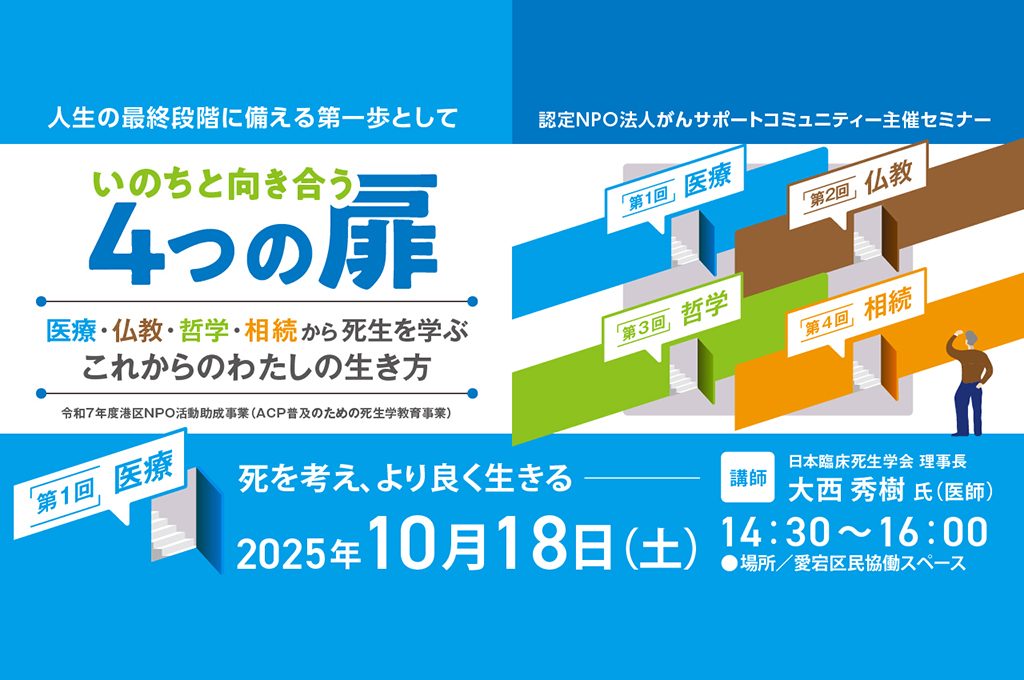 人生の最終段階に備える第一歩として

認定NPO法人がんサポートコミュニティー主催セミナー

いのちと向き合う
4つの扉

医療・仏教・哲学・相続から死生を学ぶ
これからのわたしの生き方

令和7年度港区NPO活動助成事業（ACP普及のための死生学教育事業）

第1回 医療

第2回 仏教

第3回 哲学

第4回 相続

第1回 医療

死を考え、より良く生きる

2025年10月18日(土)

講師

日本臨床死生学会 理事長
大西 秀樹 氏(医師)

14：30～16：00
●場所／愛宕区民協働スペース